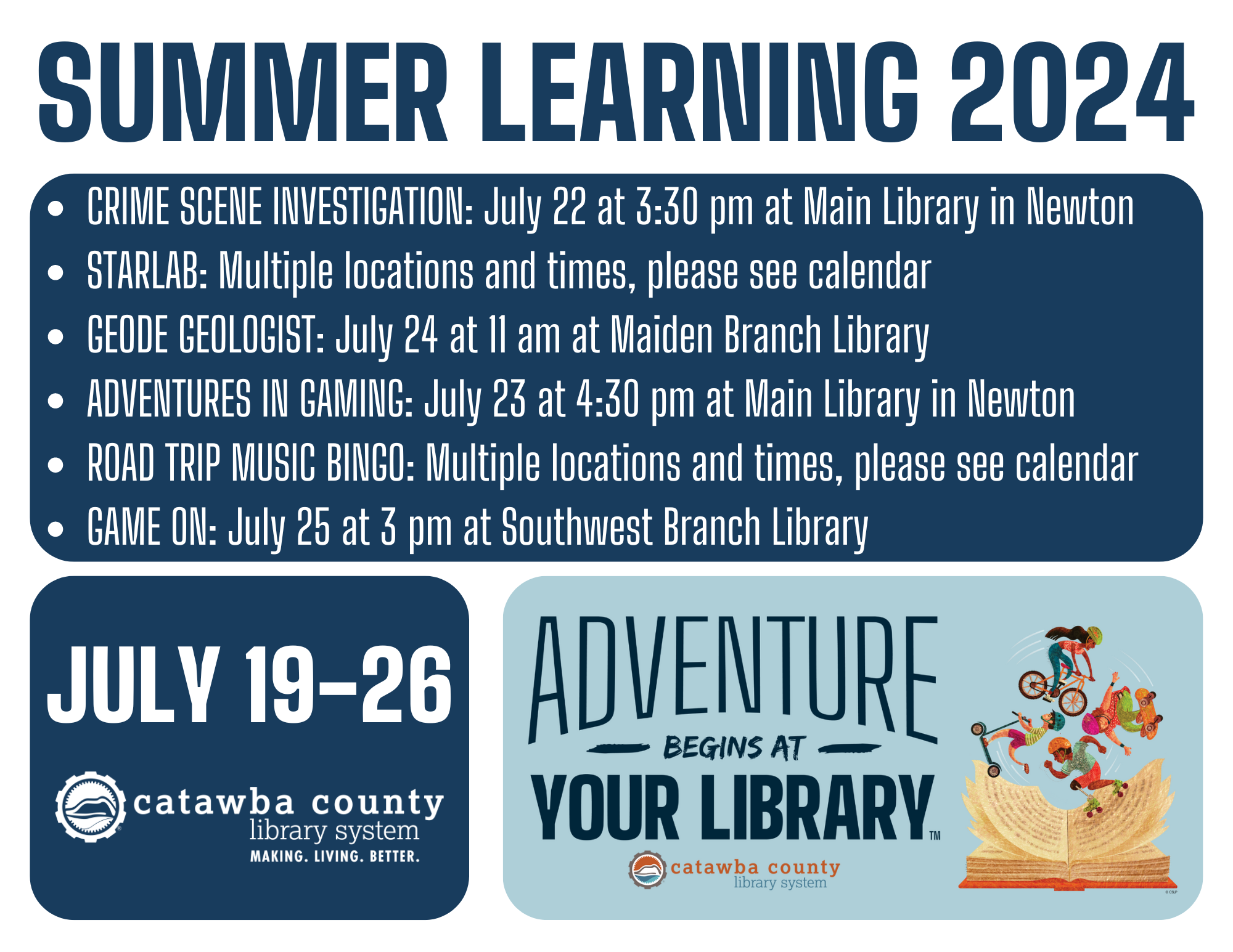 SUMMER LEARNING 2024

- CRIME SCENE INVESTIGATION: July 22 at 3:30 pm at Main Library in Newton
- STARLAB: Multiple locations and times, please see calendar
- GEODE GEOLOGIST: July 24 at 11 am at Maiden Branch Library
- ADVENTURES IN GAMING: July 23 at 4:30 pm at Main Library in Newton
- ROAD TRIP MUSIC BINGO: Multiple locations and times, please see calendar
- GAME ON: July 25 at 3 pm at Southwest Branch Library

JULY 19–26

catawba county
library system
MAKING. LIVING. BETTER.

ADVENTURE
BEGINS AT
YOUR LIBRARY™

catawba county
library system

© CSLP